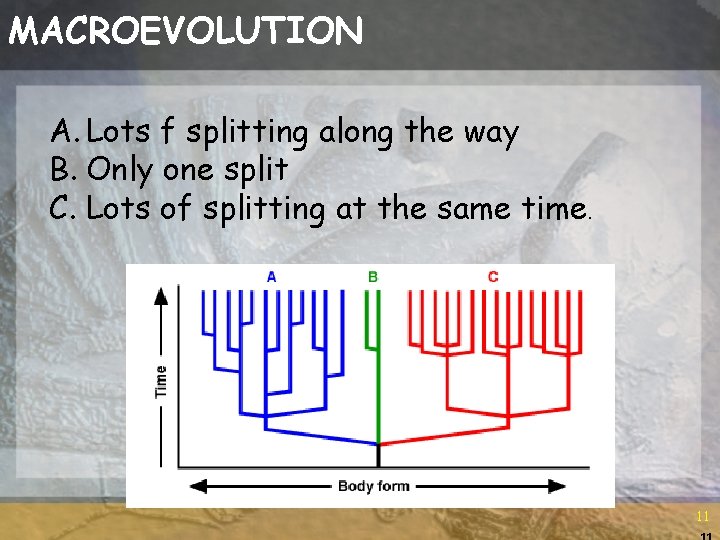 MACROEVOLUTION

A. Lots f splitting along the way
B. Only one split
C. Lots of splitting at the same time.

A
B
C
Time
Body form

11
11